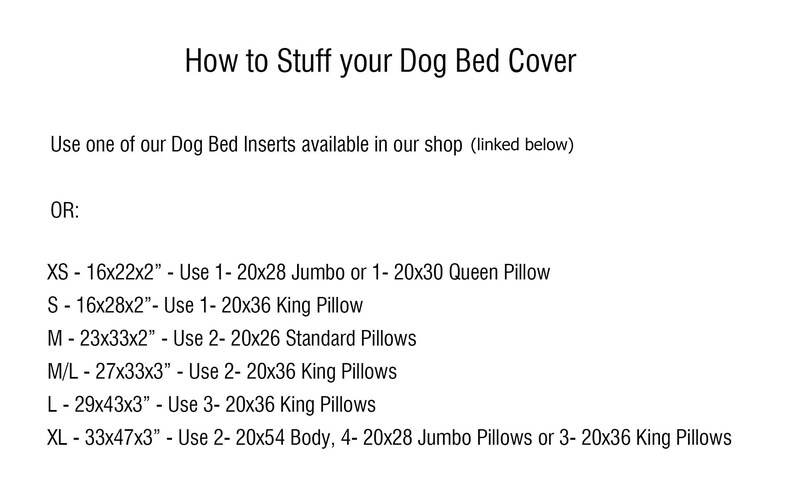 How to Stuff your Dog Bed Cover

Use one of our Dog Bed Inserts available in our shop (linked below)

OR:

XS - 16x22x2” - Use 1- 20x28 Jumbo or 1- 20x30 Queen Pillow
S - 16x28x2”- Use 1- 20x36 King Pillow
M - 23x33x2” - Use 2- 20x26 Standard Pillows
M/L - 27x33x3” - Use 2- 20x36 King Pillows
L - 29x43x3” - Use 3- 20x36 King Pillows
XL - 33x47x3” - Use 2- 20x54 Body, 4- 20x28 Jumbo Pillows or 3- 20x36 King Pillows